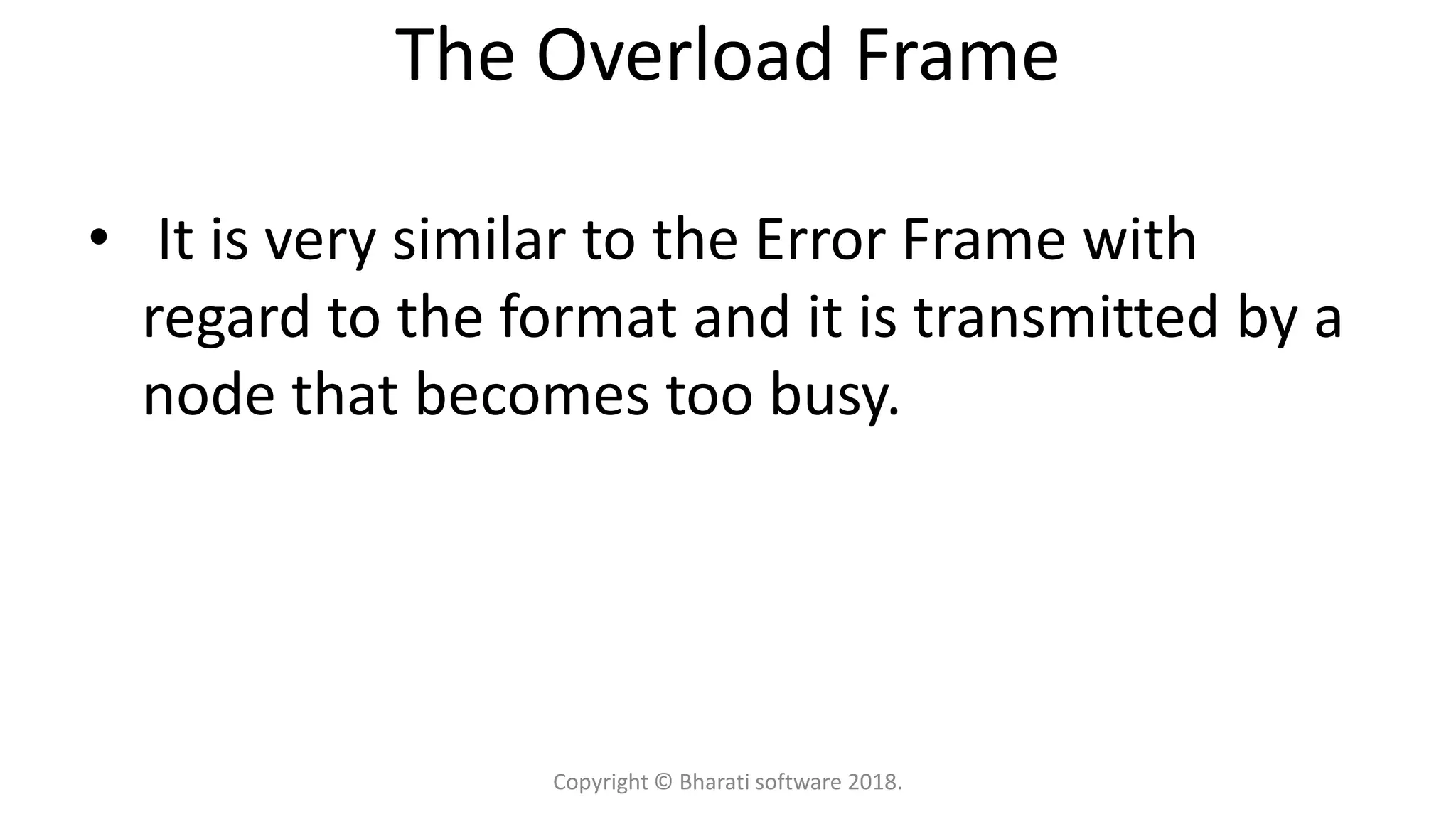 The Overload Frame

• It is very similar to the Error Frame with regard to the format and it is transmitted by a node that becomes too busy.

Copyright © Bharati software 2018.